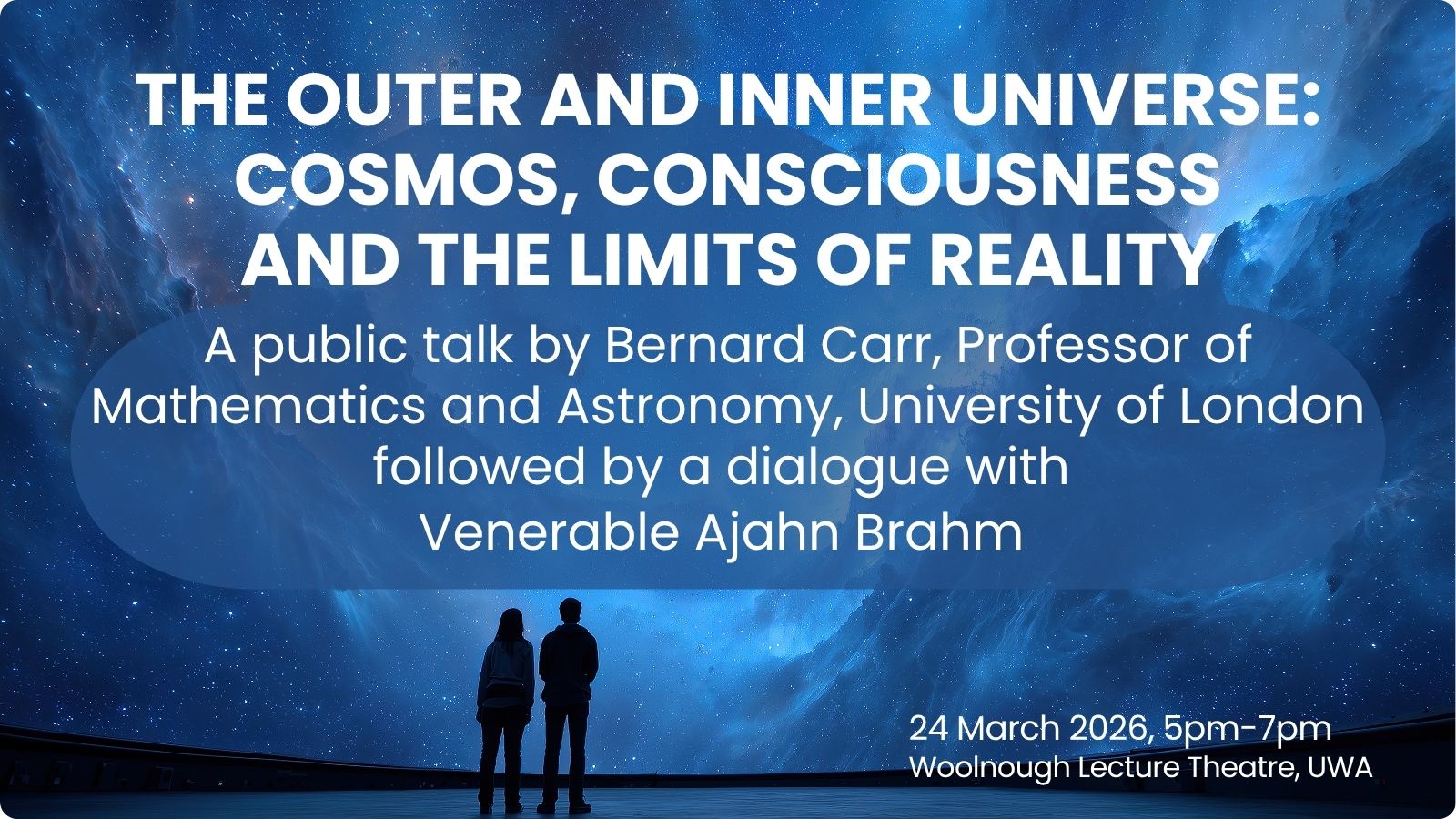 THE OUTER AND INNER UNIVERSE: COSMOS, CONSCIOUSNESS AND THE LIMITS OF REALITY

A public talk by Bernard Carr, Professor of Mathematics and Astronomy, University of London followed by a dialogue with Venerable Ajahn Brahm

24 March 2026, 5pm-7pm
Woolnough Lecture Theatre, UWA